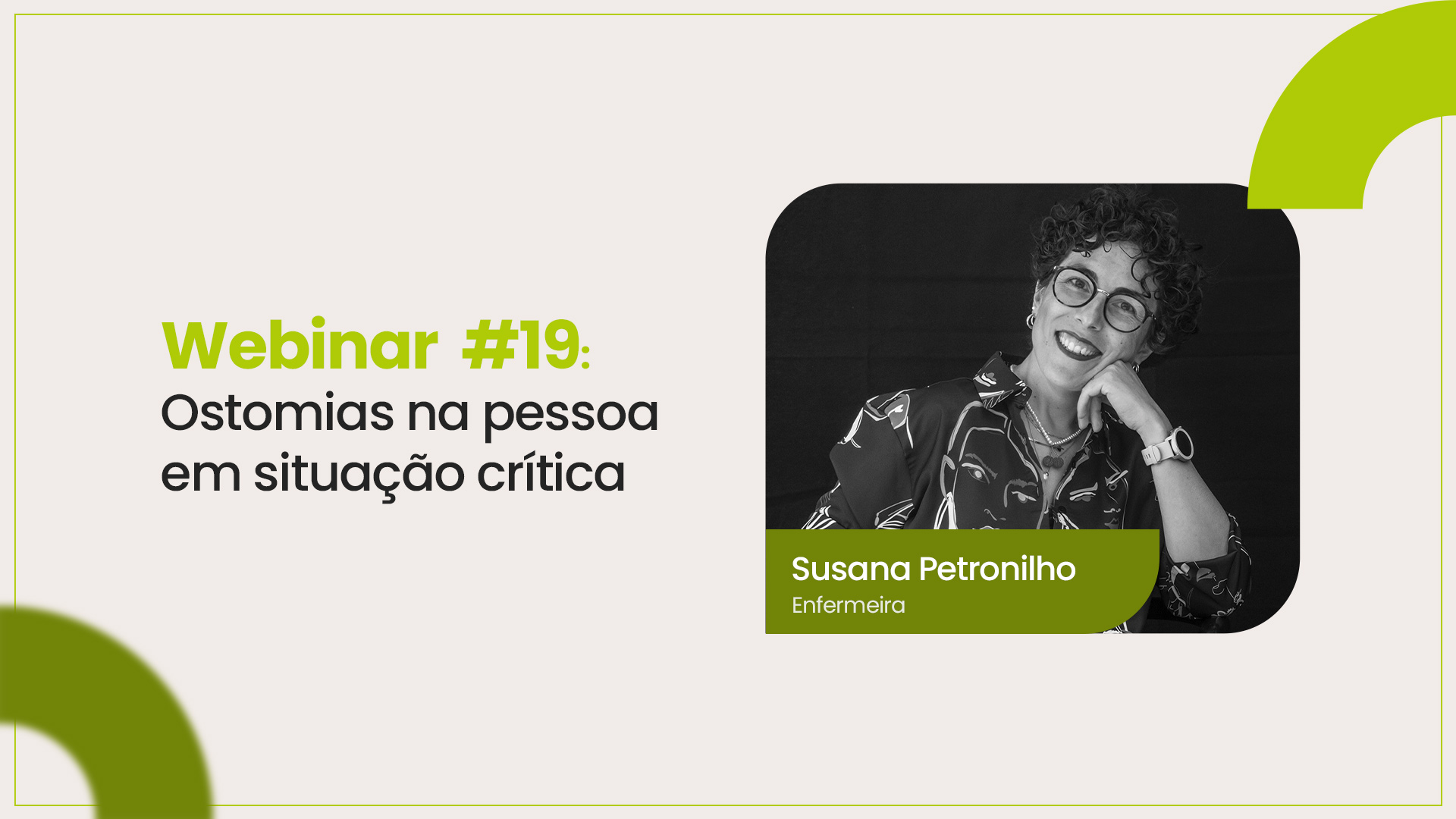 Webinar #19:
Ostomias na pessoa em situação crítica

Susana Petronilho
Enfermeira